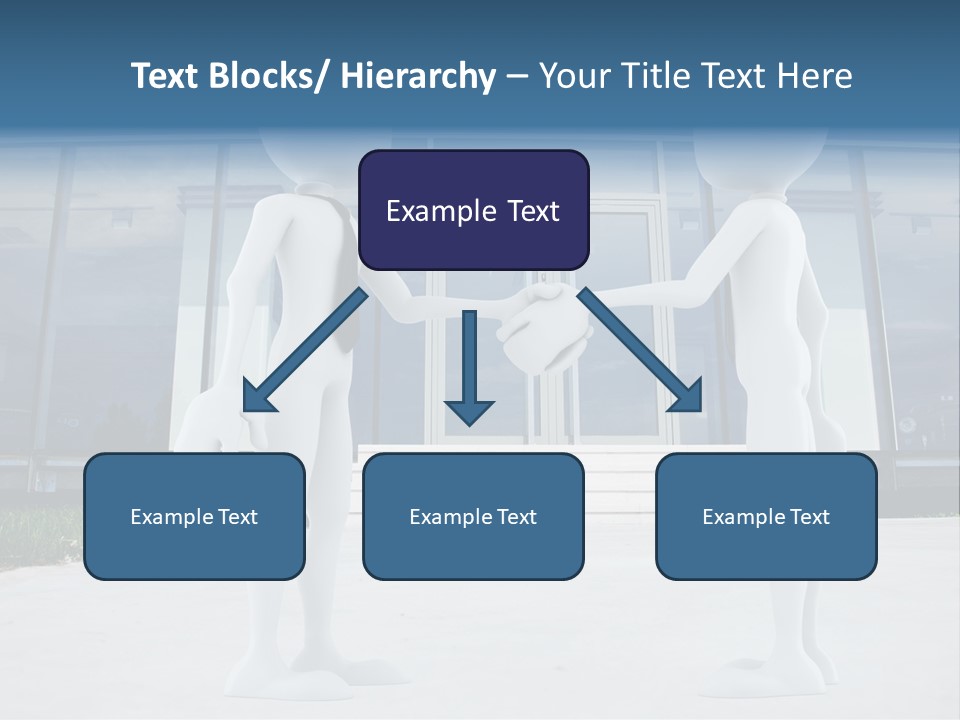 Text Blocks/ Hierarchy – Your Title Text Here

Example Text

Example Text

Example Text

Example Text